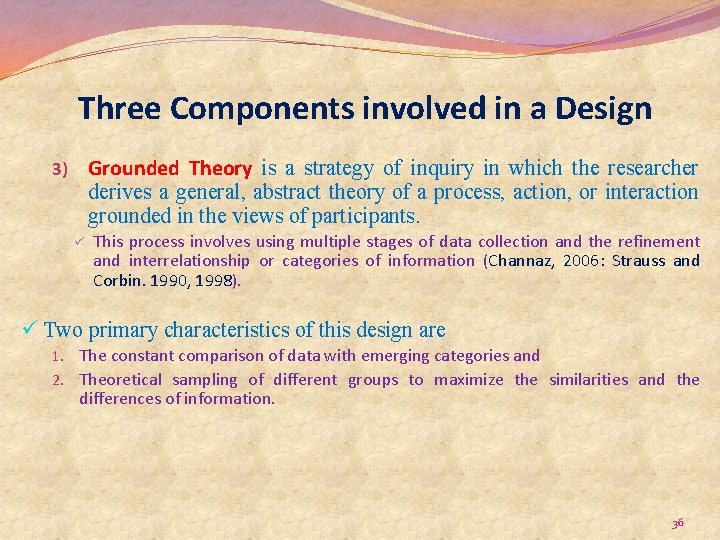 Three Components involved in a Design

3) Grounded Theory is a strategy of inquiry in which the researcher derives a general, abstract theory of a process, action, or interaction grounded in the views of participants.

✓ This process involves using multiple stages of data collection and the refinement and interrelationship or categories of information (Channaz, 2006: Strauss and Corbin. 1990, 1998).

✓ Two primary characteristics of this design are

1. The constant comparison of data with emerging categories and
2. Theoretical sampling of different groups to maximize the similarities and the differences of information.

36